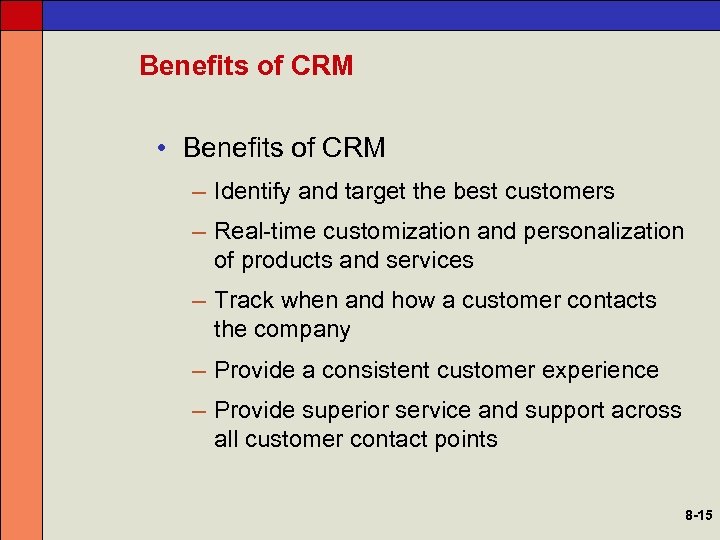 Benefits of CRM

• Benefits of CRM
– Identify and target the best customers
– Real-time customization and personalization of products and services
– Track when and how a customer contacts the company
– Provide a consistent customer experience
– Provide superior service and support across all customer contact points

8-15